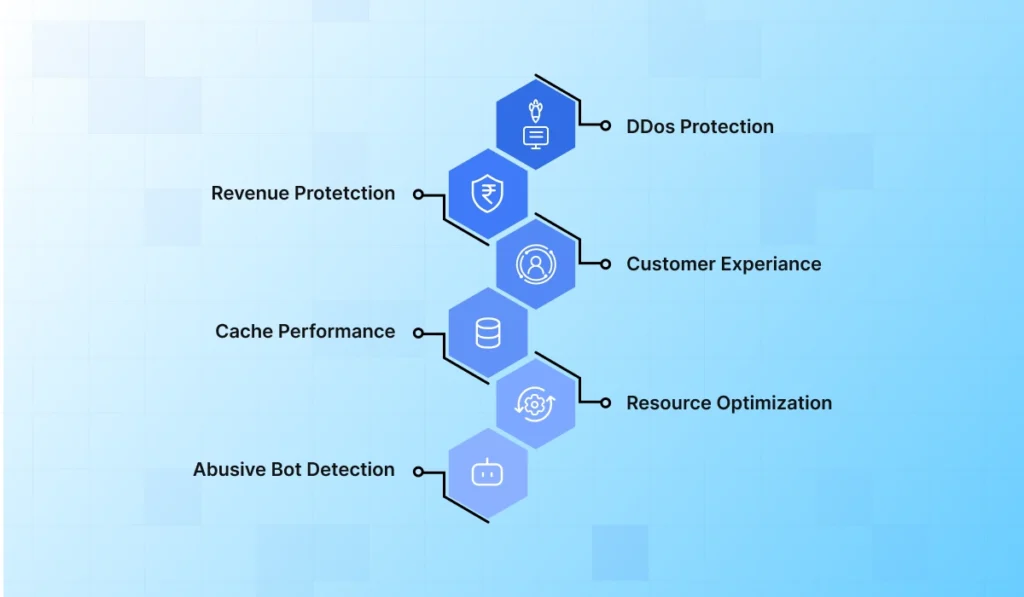 DDos Protection

Revenue Protetction

Customer Experiance

Cache Performance

Resource Optimization

Abusive Bot Detection